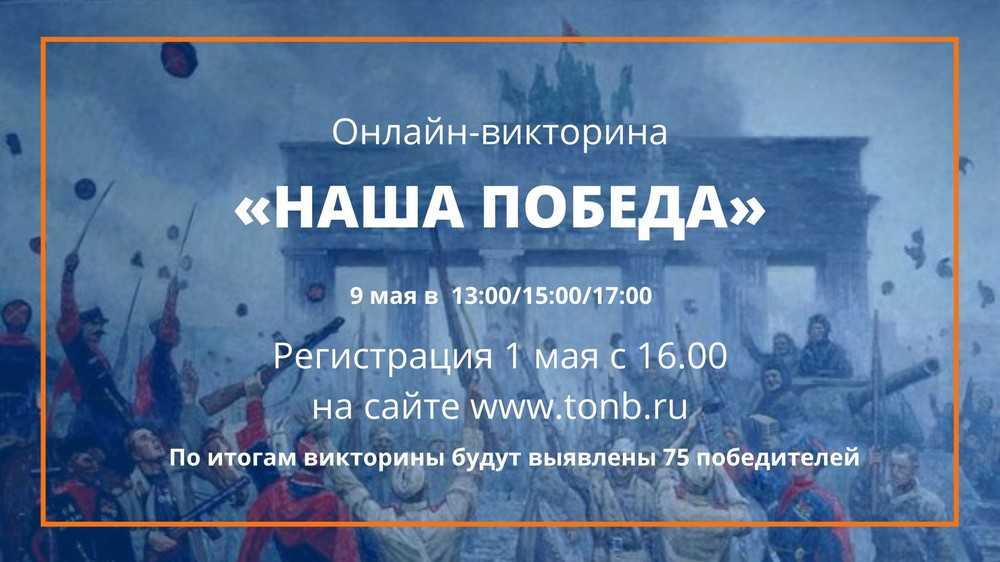 Онлайн-викторина

«НАША ПОБЕДА»

9 мая в 13:00/15:00/17:00

Регистрация 1 мая с 16.00
на сайте www.tonb.ru

По итогам викторины будут выявлены 75 победителей